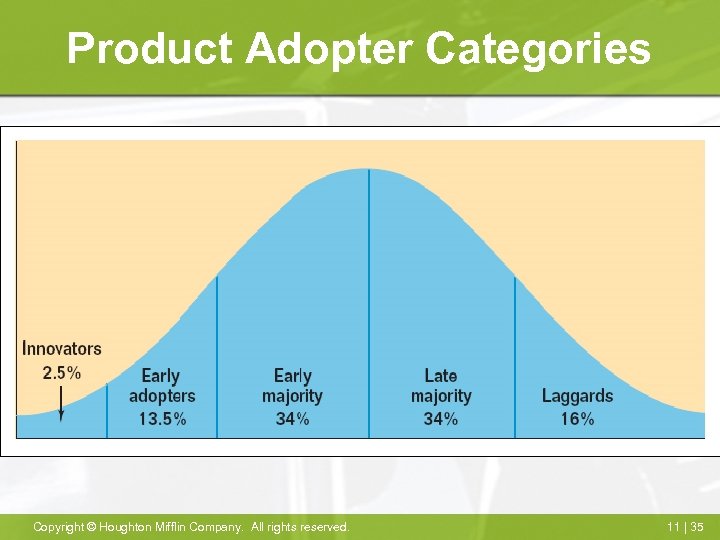 Product Adopter Categories

Innovators
2.5%

Early
adopters
13.5%

Early
majority
34%

Late
majority
34%

Laggards
16%

Copyright © Houghton Mifflin Company. All rights reserved.

11 | 35